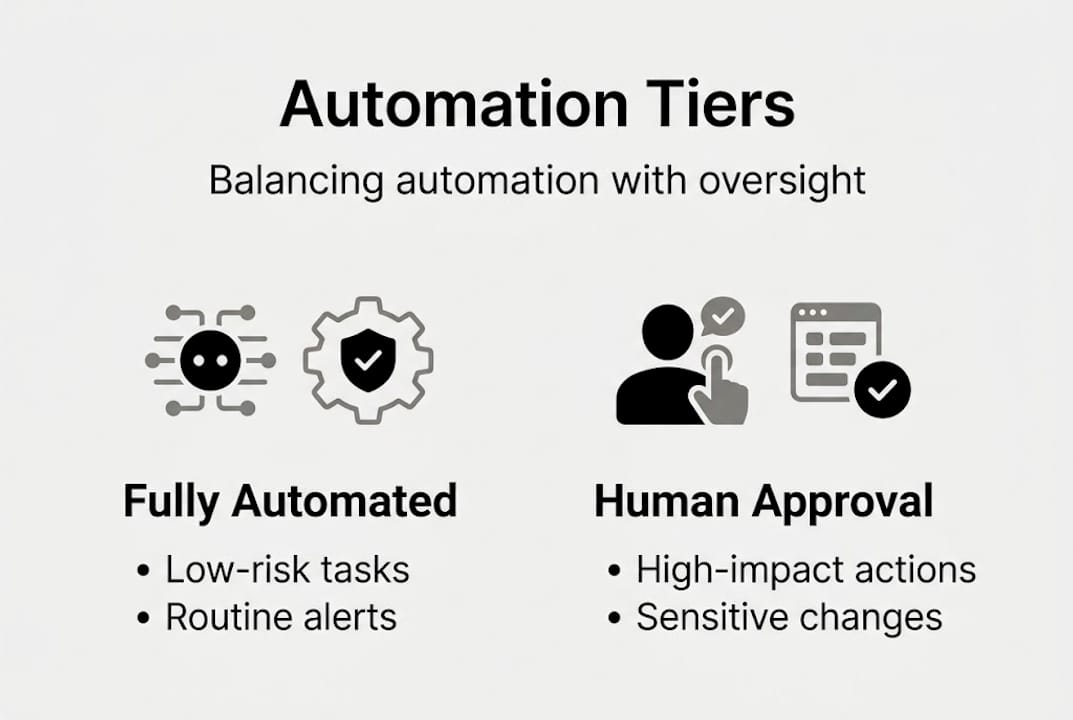 Automation Tiers

Balancing automation with oversight

Fully Automated
• Low-risk tasks
• Routine alerts

Human Approval
• High-impact actions
• Sensitive changes